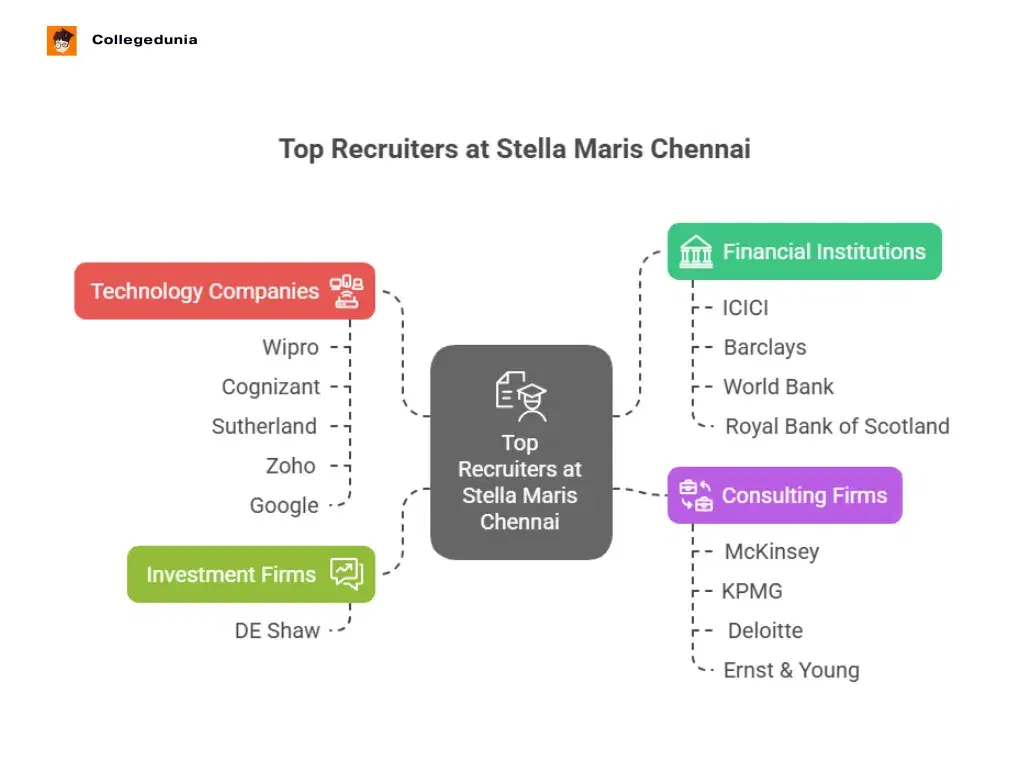 Collegedunia

Top Recruiters at Stella Maris Chennai

Technology Companies

Wipro

Cognizant

Sutherland

Zoho

Google

Investment Firms

DE Shaw

Top Recruiters at Stella Maris Chennai

Financial Institutions

ICICI

Barclays

World Bank

Royal Bank of Scotland

Consulting Firms

McKinsey

KPMG

Deloitte

Ernst & Young